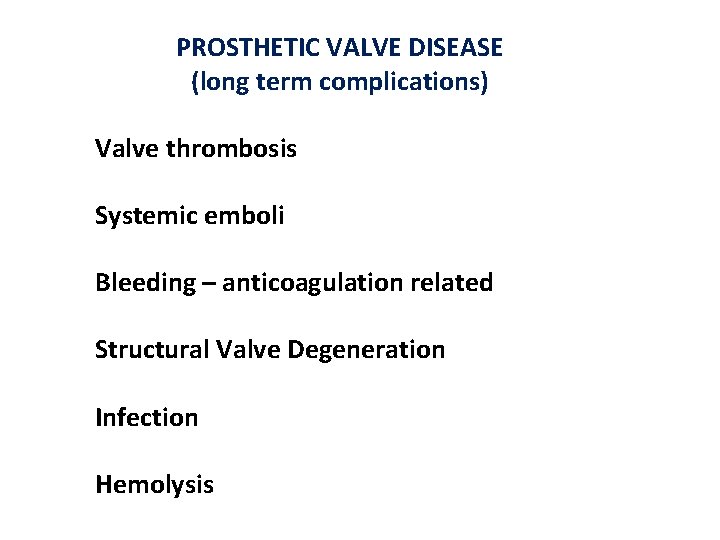 PROSTHETIC VALVE DISEASE
(long term complications)

Valve thrombosis

Systemic emboli

Bleeding – anticoagulation related

Structural Valve Degeneration

Infection

Hemolysis